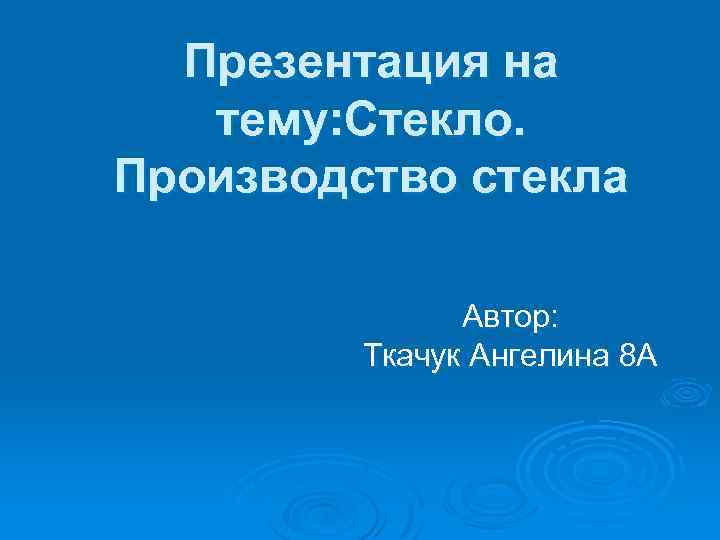 Презентация на тему:Стекло. Производство стекла

Автор:
Ткачук Ангелина 8А